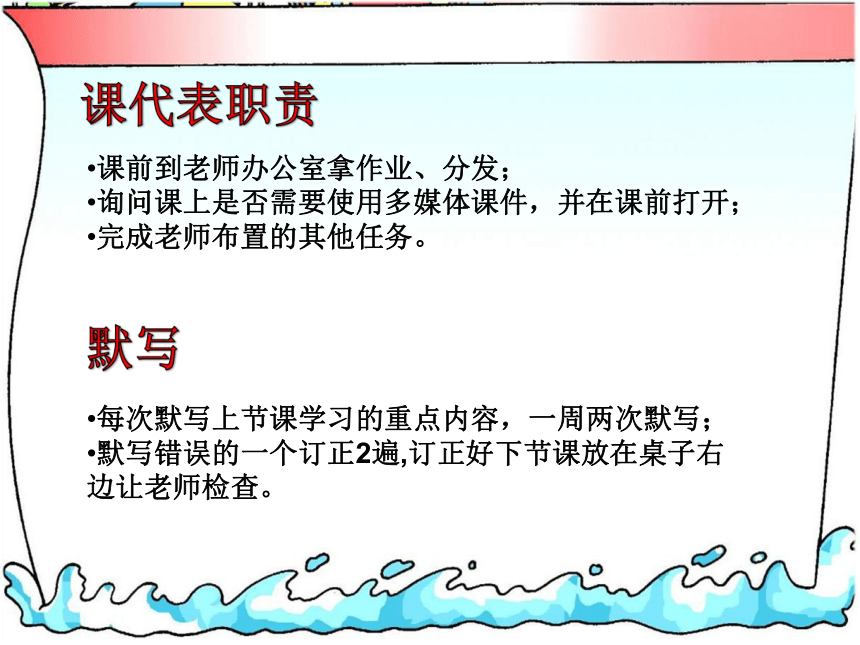 课代表职责

•课前到老师办公室拿作业、分发；
•询问课上是否需要使用多媒体课件，并在课前打开；
•完成老师布置的其他任务。

默写

•每次默写上节课学习的重点内容，一周两次默写；
•默写错误的一个订正2遍,订正好下节课放在桌子右边让老师检查。